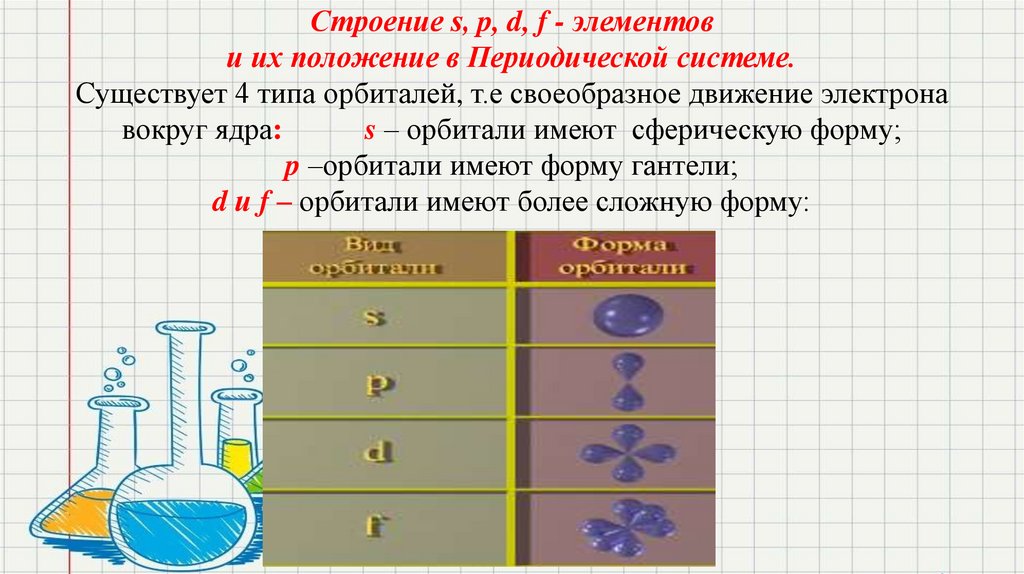 Строение s, p, d, f - элементов
и их положение в Периодической системе.

Существует 4 типа орбиталей, т.е своеобразное движение электрона вокруг ядра: s – орбитали имеют сферическую форму;
p –орбитали имеют форму гантели;
d и f – орбитали имеют более сложную форму:

| Вид орбитали | Форма орбитали |
|---|---|
| s | |
| p | |
| d | |
| f | |